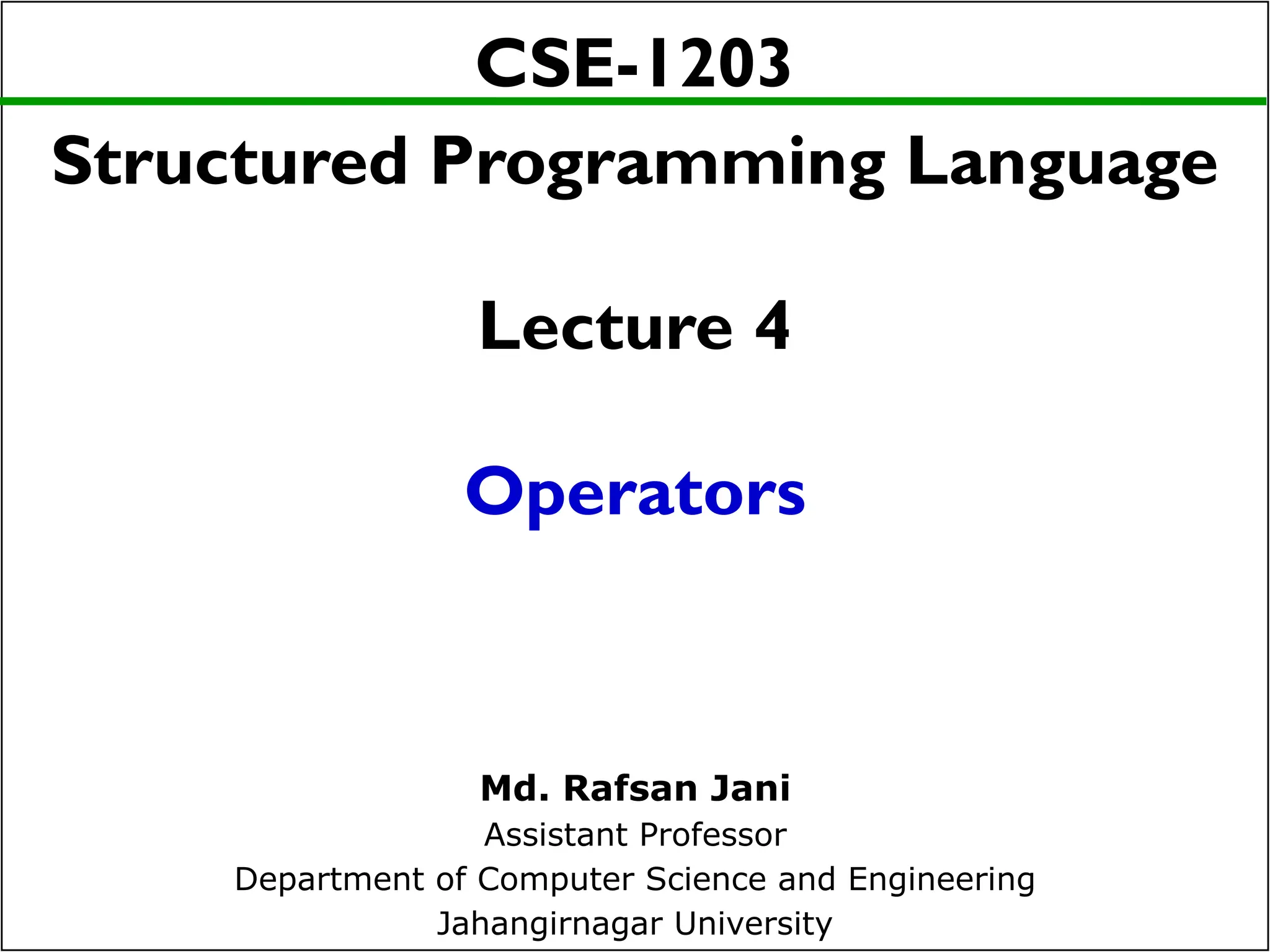 CSE-1203

Structured Programming Language

Lecture 4

Operators

Md. Rafsan Jani
Assistant Professor
Department of Computer Science and Engineering
Jahangirnagar University